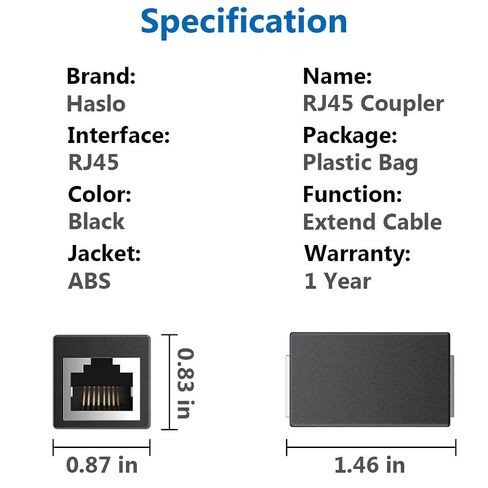 Specification

Brand:
Haslo

Interface:
RJ45

Color:
Black

Jacket:
ABS

Name:
RJ45 Coupler

Package:
Plastic Bag

Function:
Extend Cable

Warranty:
1 Year

0.83 in

0.87 in

1.46 in